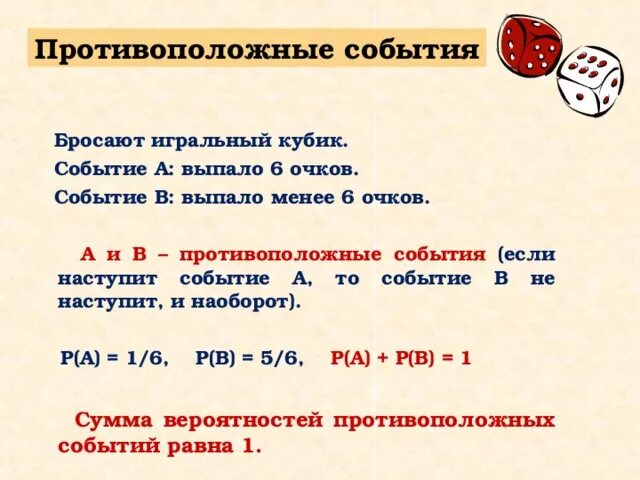 Противоположные события

Бросают игральный кубик.
Событие А: выпало 6 очков.
Событие В: выпало менее 6 очков.

А и В – противоположные события (если наступит событие А, то событие В не наступит, и наоборот).

$P(A) = 1/6$, $P(B) = 5/6$, $P(A) + P(B) = 1$

Сумма вероятностей противоположных событий равна 1.